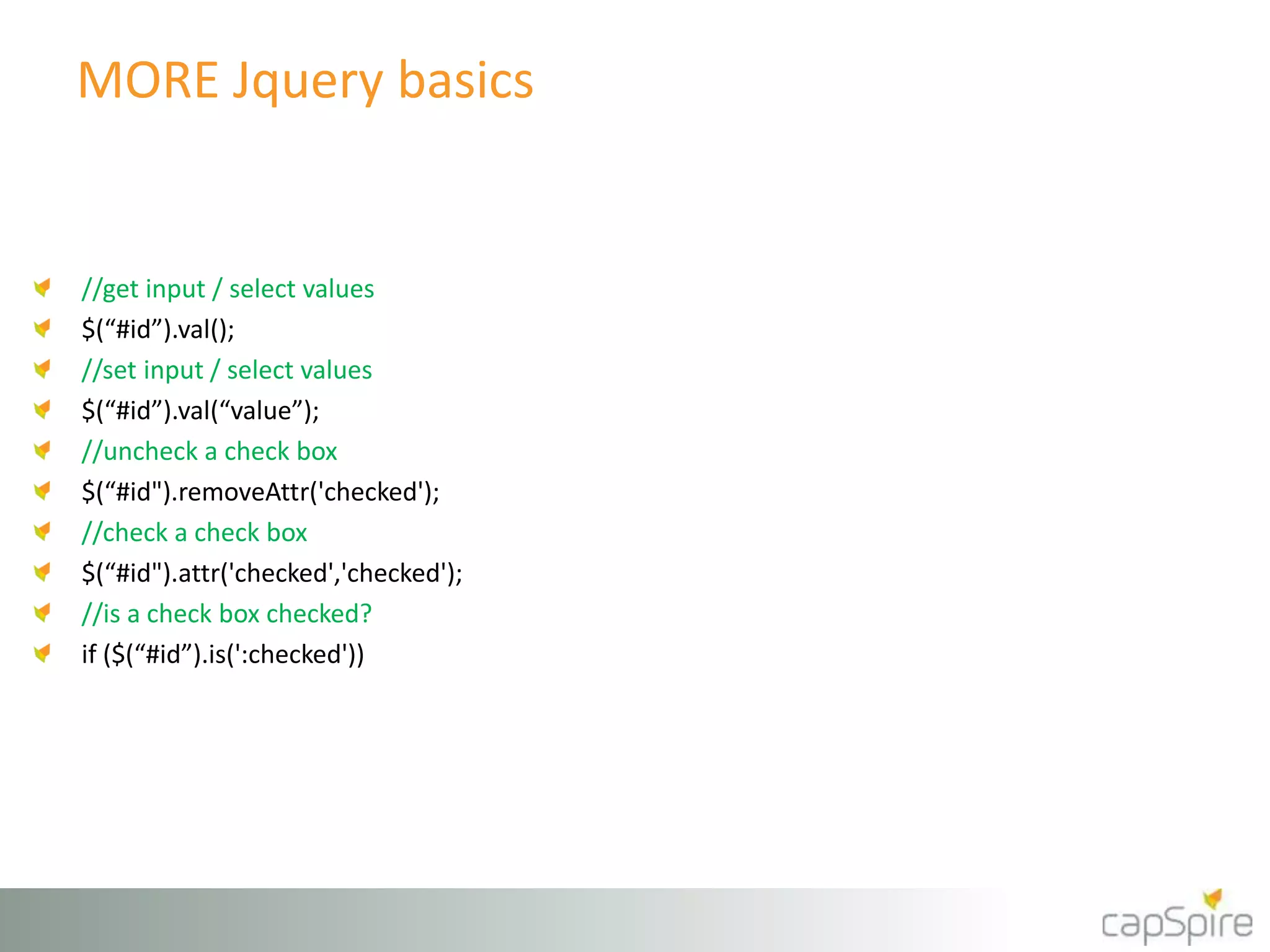 MORE Jquery basics

//get input / select values
$(“#id”).val();
//set input / select values
$(“#id”).val(“value”);
//uncheck a check box
$(“#id").removeAttr('checked');
//check a check box
$(“#id").attr('checked','checked');
//is a check box checked?
if ($(“#id”).is(':checked'))

capSpire